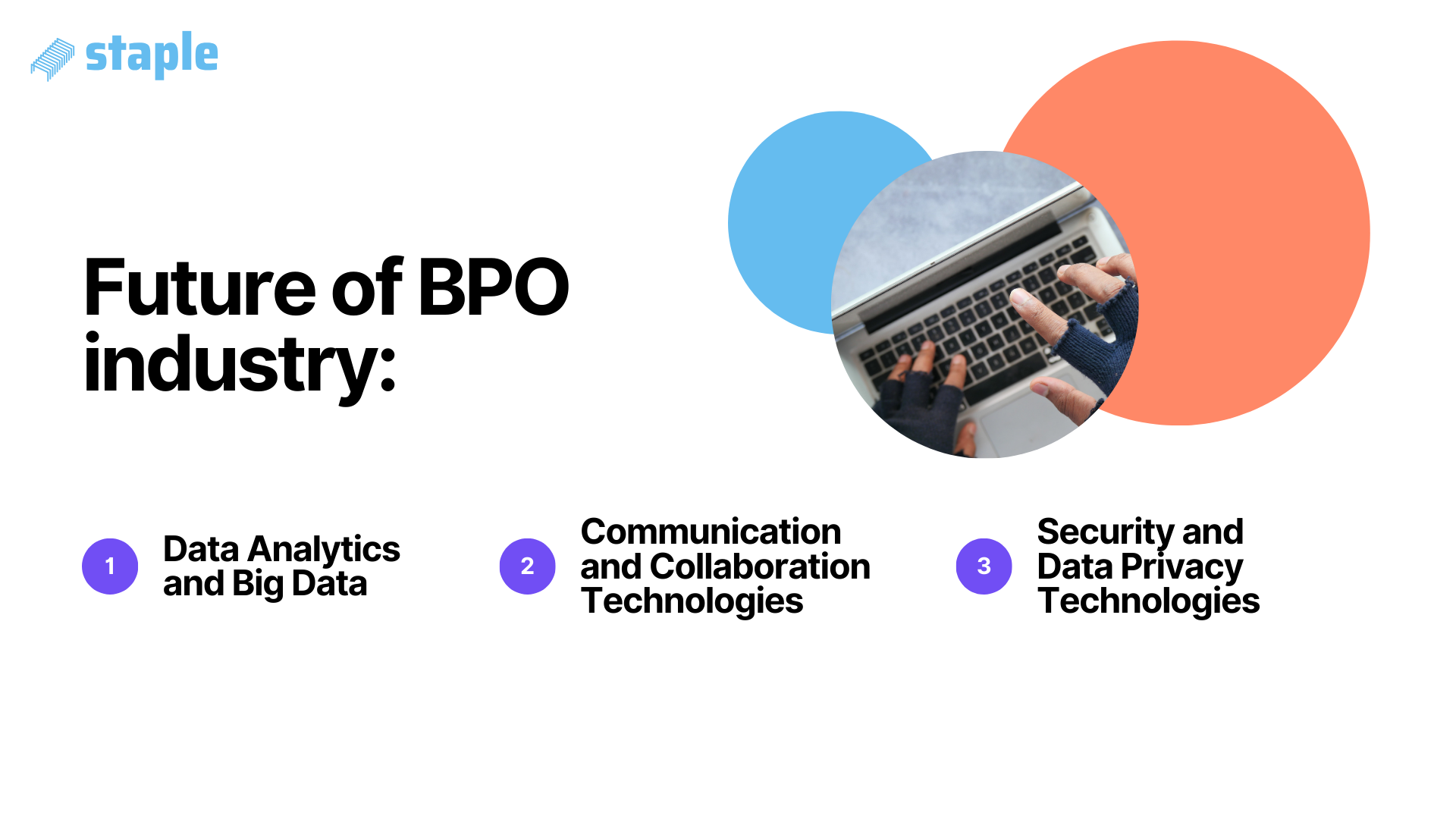 staple

Future of BPO industry:

1 Data Analytics and Big Data

2 Communication and Collaboration Technologies

3 Security and Data Privacy Technologies